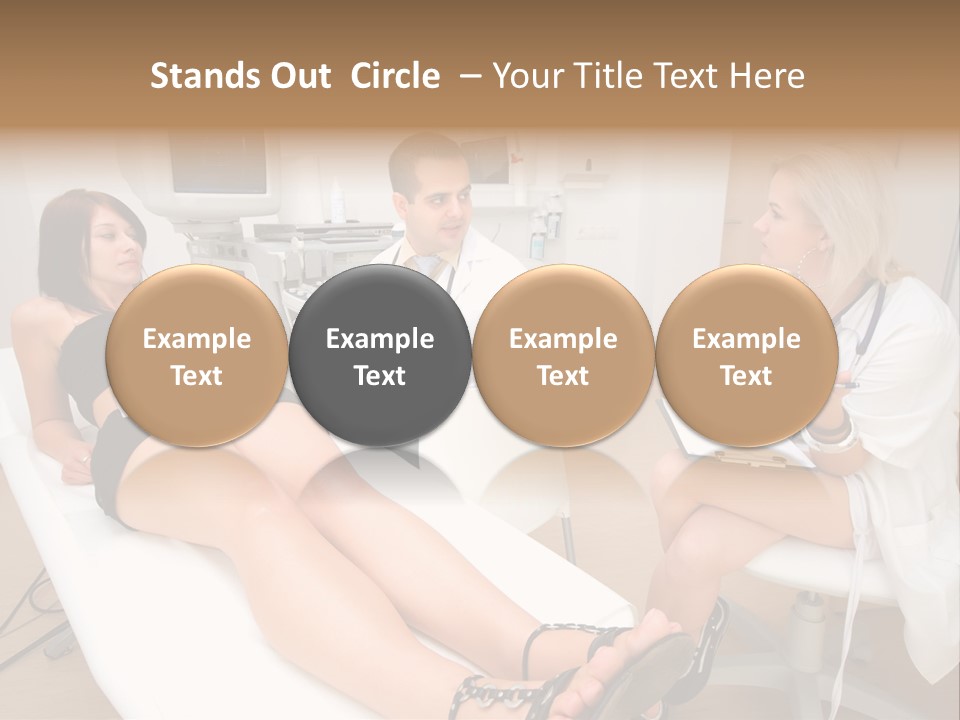 Stands Out Circle – Your Title Text Here

Example Text

Example Text

Example Text

Example Text